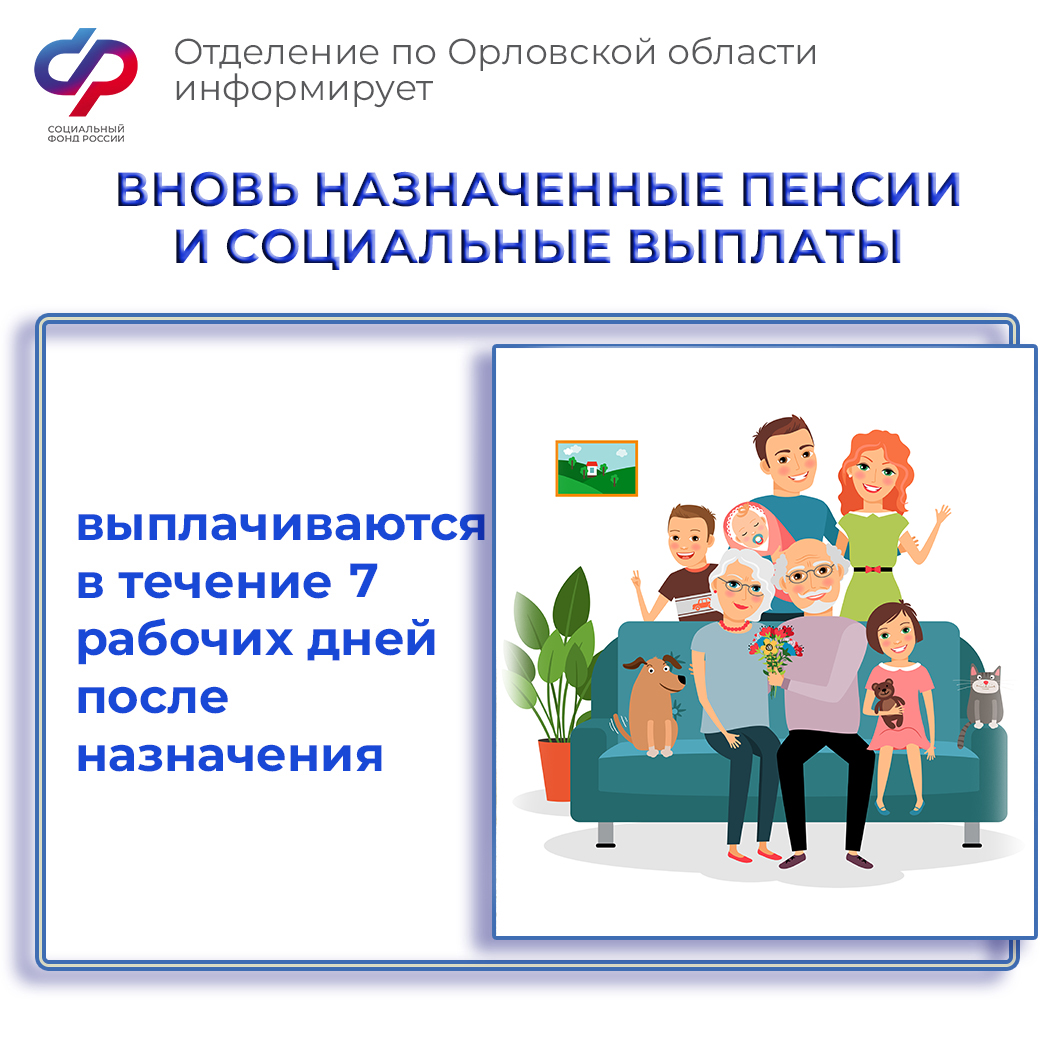 СОЦИАЛЬНЫЙ ФОНД РОССИИ

Отделение по Орловской области информирует

ВНОВЬ НАЗНАЧЕННЫЕ ПЕНСИИ И СОЦИАЛЬНЫЕ ВЫПЛАТЫ

выплачиваются в течение 7 рабочих дней после назначения